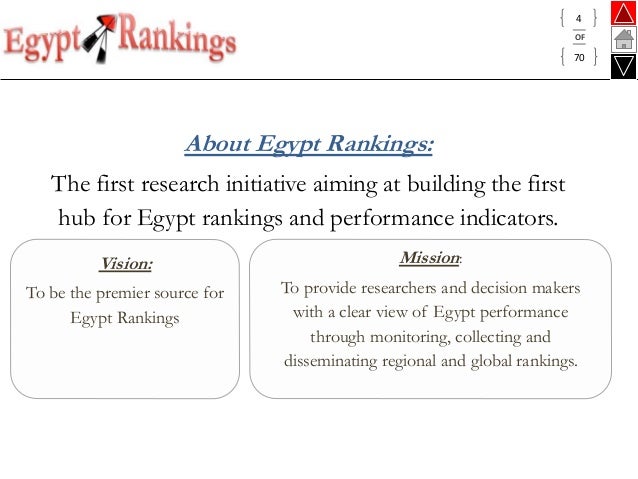 Egypt Rankings

4
OF
70

About Egypt Rankings:

The first research initiative aiming at building the first hub for Egypt rankings and performance indicators.

Vision:

To be the premier source for Egypt Rankings

Mission:

To provide researchers and decision makers with a clear view of Egypt performance through monitoring, collecting and disseminating regional and global rankings.